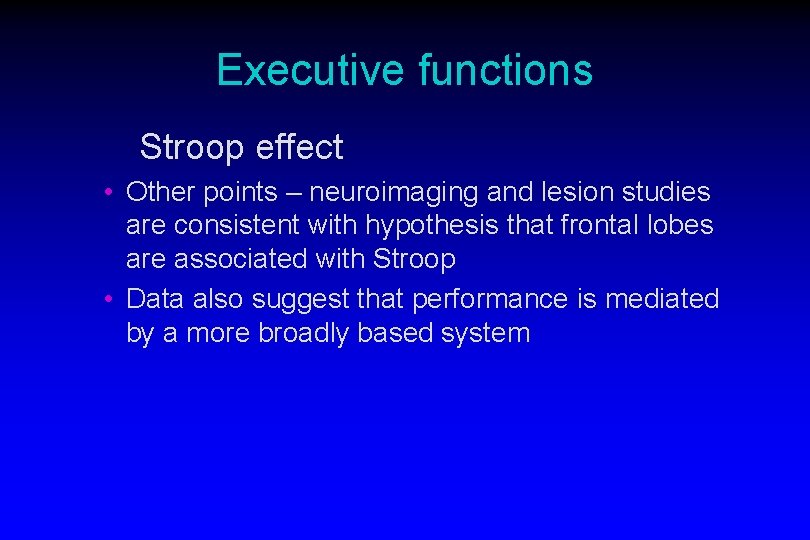 Executive functions

Stroop effect

• Other points – neuroimaging and lesion studies are consistent with hypothesis that frontal lobes are associated with Stroop
• Data also suggest that performance is mediated by a more broadly based system